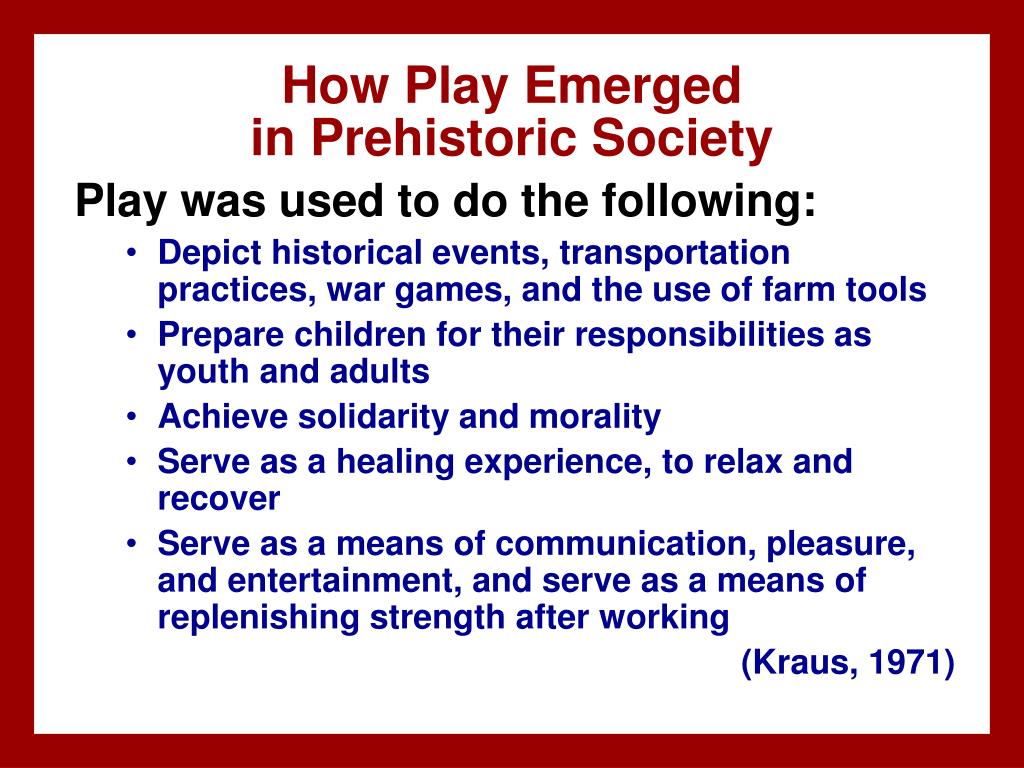 How Play Emerged
in Prehistoric Society

Play was used to do the following:

• Depict historical events, transportation practices, war games, and the use of farm tools
• Prepare children for their responsibilities as youth and adults
• Achieve solidarity and morality
• Serve as a healing experience, to relax and recover
• Serve as a means of communication, pleasure, and entertainment, and serve as a means of replenishing strength after working

(Kraus, 1971)